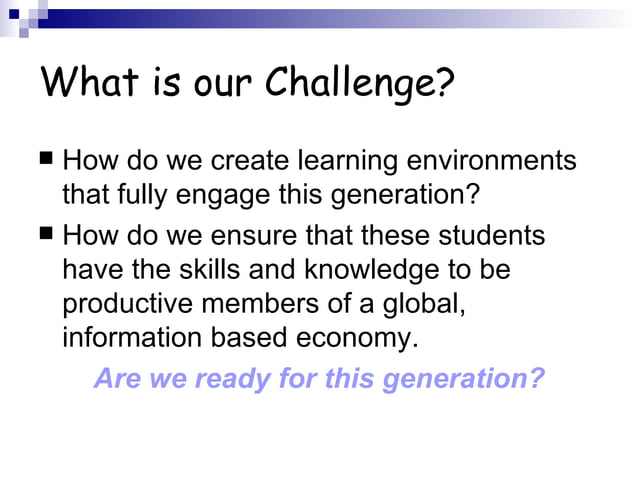 What is our Challenge?

■ How do we create learning environments that fully engage this generation?

■ How do we ensure that these students have the skills and knowledge to be productive members of a global, information based economy.

Are we ready for this generation?